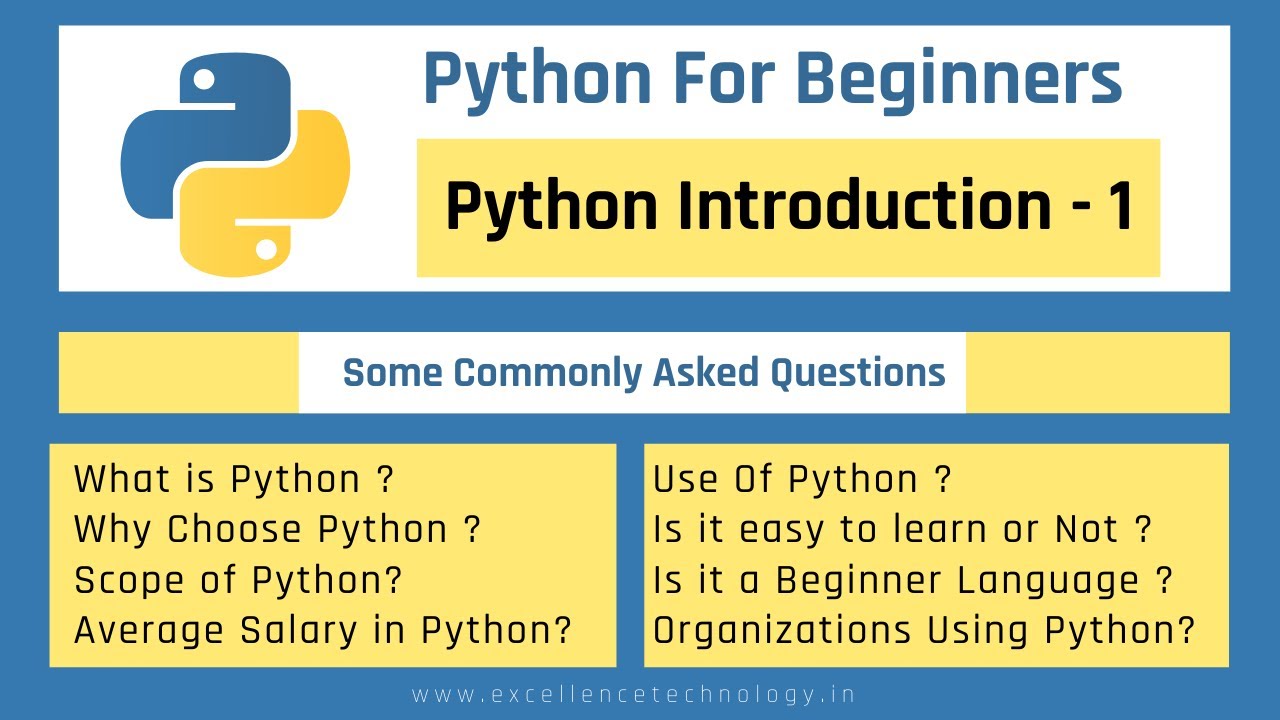 Python For Beginners

Python Introduction - 1

Some Commonly Asked Questions

What is Python ?
Why Choose Python ?
Scope of Python?
Average Salary in Python?

Use Of Python ?
Is it easy to learn or Not ?
Is it a Beginner Language ?
Organizations Using Python?

www.excellencetechnology.in